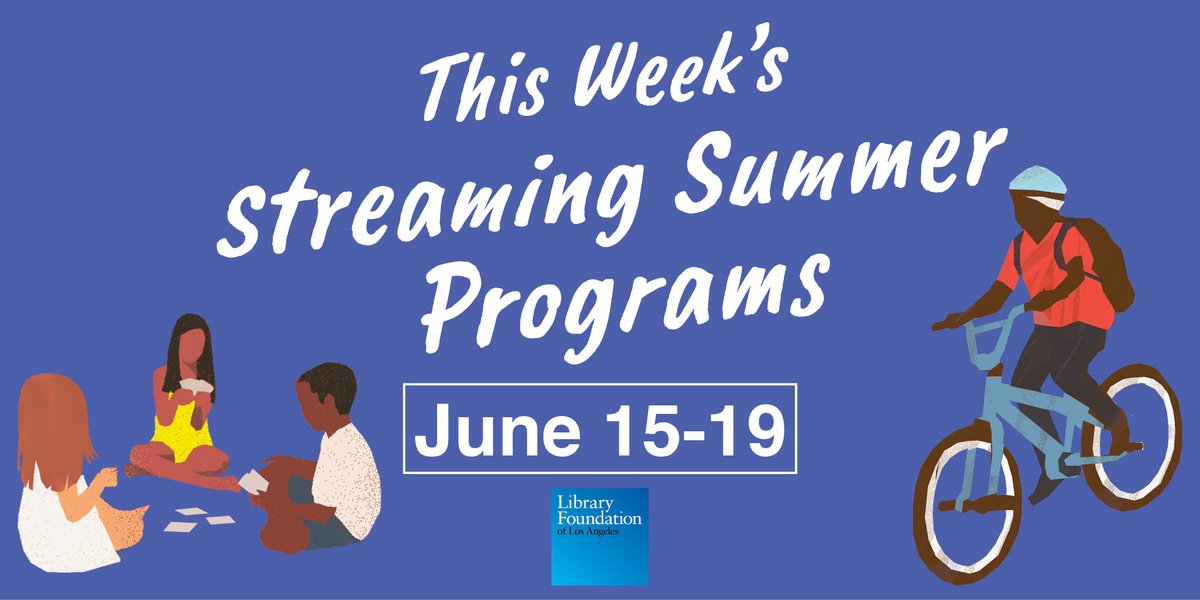 This Week's Streaming Summer Programs

June 15-19

Library Foundation of Los Angeles